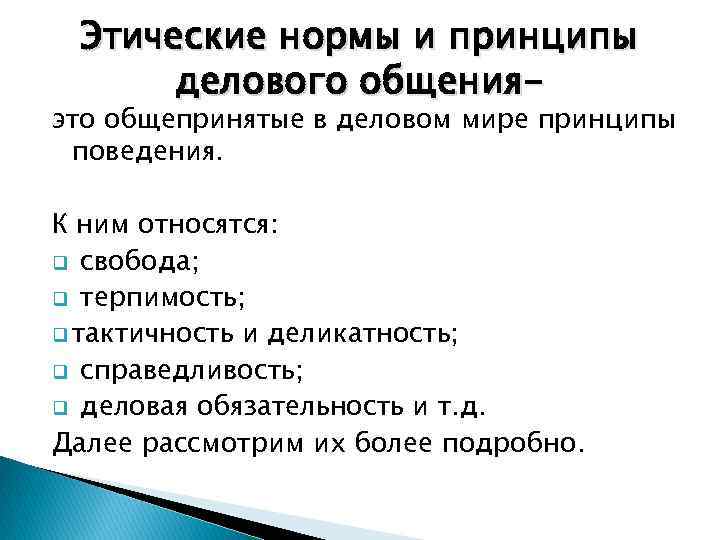 Этические нормы и принципы делового общения–

это общепринятые в деловом мире принципы поведения.

К ним относятся:
❑ свобода;
❑ терпимость;
❑ тактичность и деликатность;
❑ справедливость;
❑ деловая обязательность и т.д.
Далее рассмотрим их более подробно.